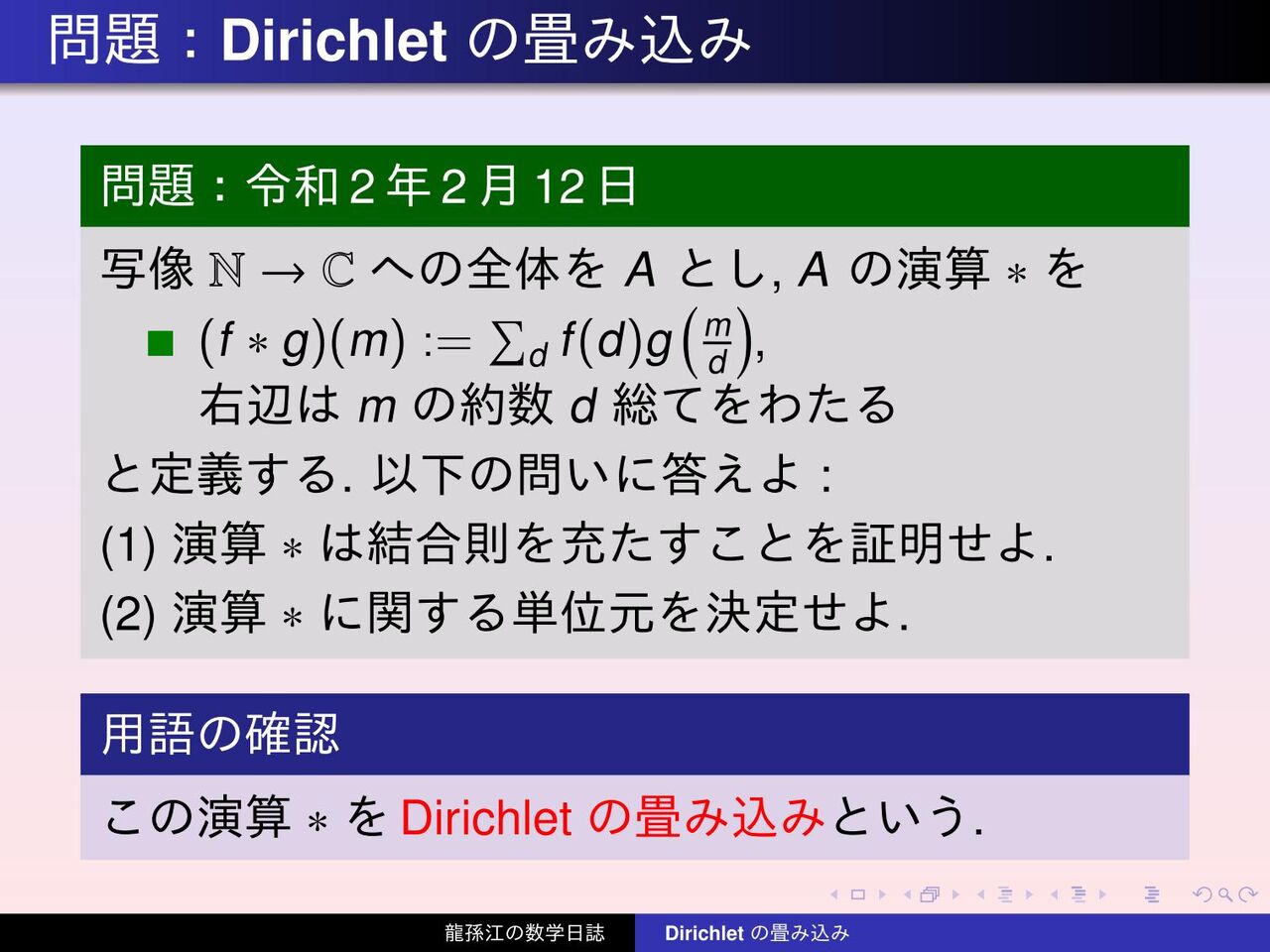 問題：Dirichlet の畳み込み

問題：令和 2 年 2 月 12 日

写像 $\mathbb{N} \to \mathbb{C}$ への全体を $A$ とし, $A$ の演算 $*$ を

■ $(f * g)(m) := \sum_d f(d)g\left(\frac{m}{d}\right)$,
右辺は $m$ の約数 $d$ 総てをわたる

と定義する. 以下の問いに答えよ：

(1) 演算 $*$ は結合則を充たすことを証明せよ.

(2) 演算 $*$ に関する単位元を決定せよ.

用語の確認

この演算 $*$ を Dirichlet の畳み込みという.

龍孫江の数学日誌　Dirichlet の畳み込み